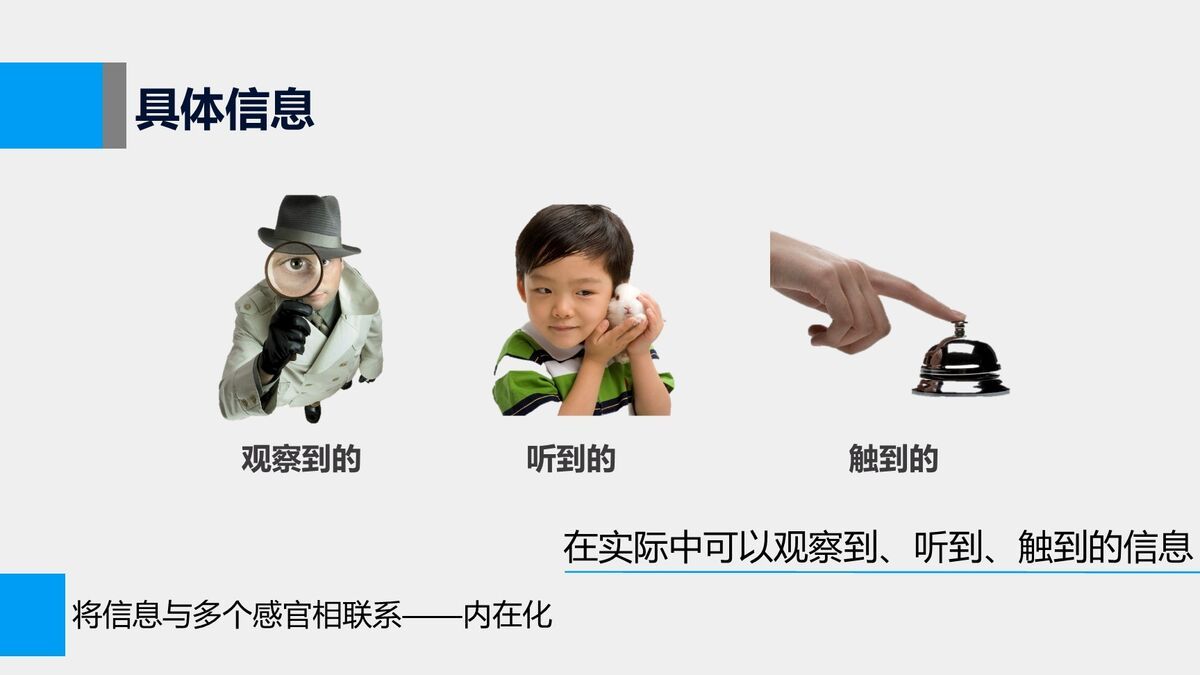 具体信息

观察到的

听到的

触到的

在实际中可以观察到、听到、触到的信息

将信息与多个感官相联系——内在化